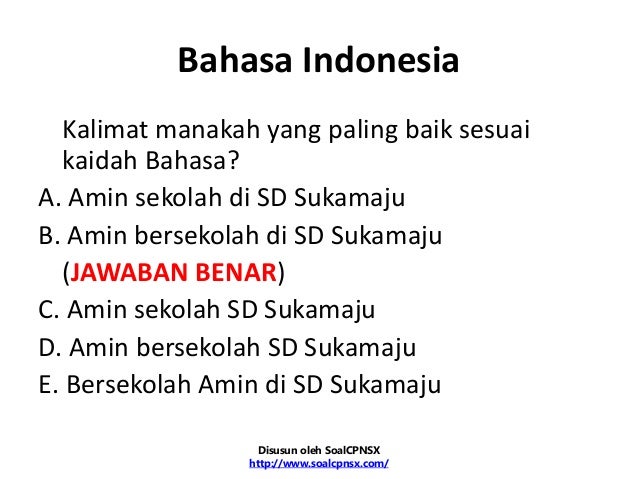 Bahasa Indonesia

Kalimat manakah yang paling baik sesuai kaidah Bahasa?

A. Amin sekolah di SD Sukamaju

B. Amin bersekolah di SD Sukamaju (JAWABAN BENAR)

C. Amin sekolah SD Sukamaju

D. Amin bersekolah SD Sukamaju

E. Bersekolah Amin di SD Sukamaju

Disusun oleh SoalCPNSX
http://www.soalcpnsx.com/